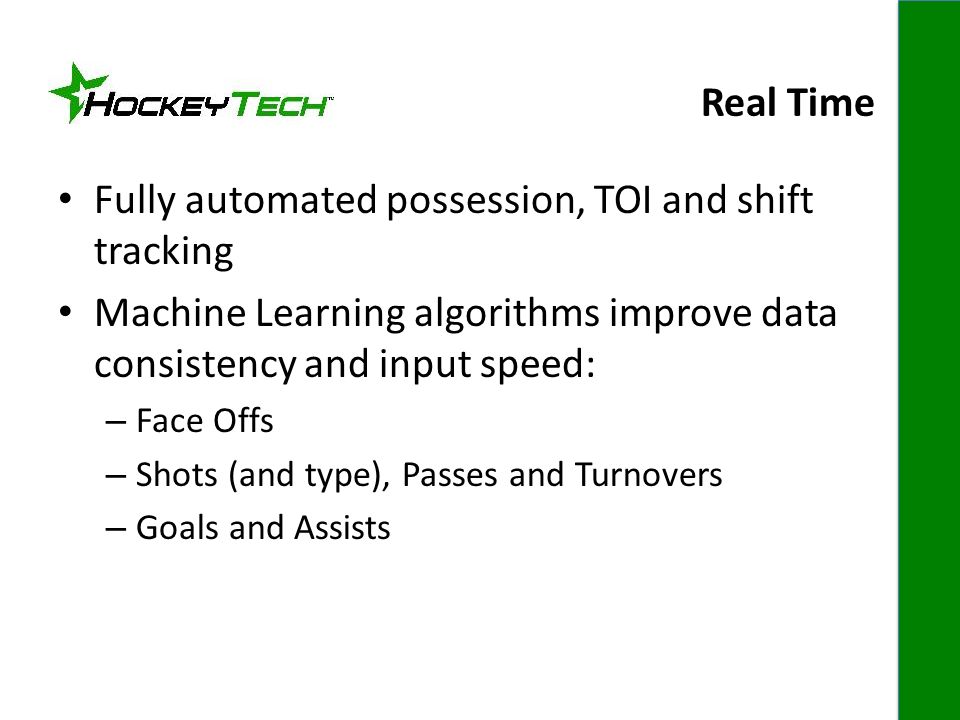 HOCKEYTECH™

Real Time

• Fully automated possession, TOI and shift tracking

• Machine Learning algorithms improve data consistency and input speed:

– Face Offs

– Shots (and type), Passes and Turnovers

– Goals and Assists